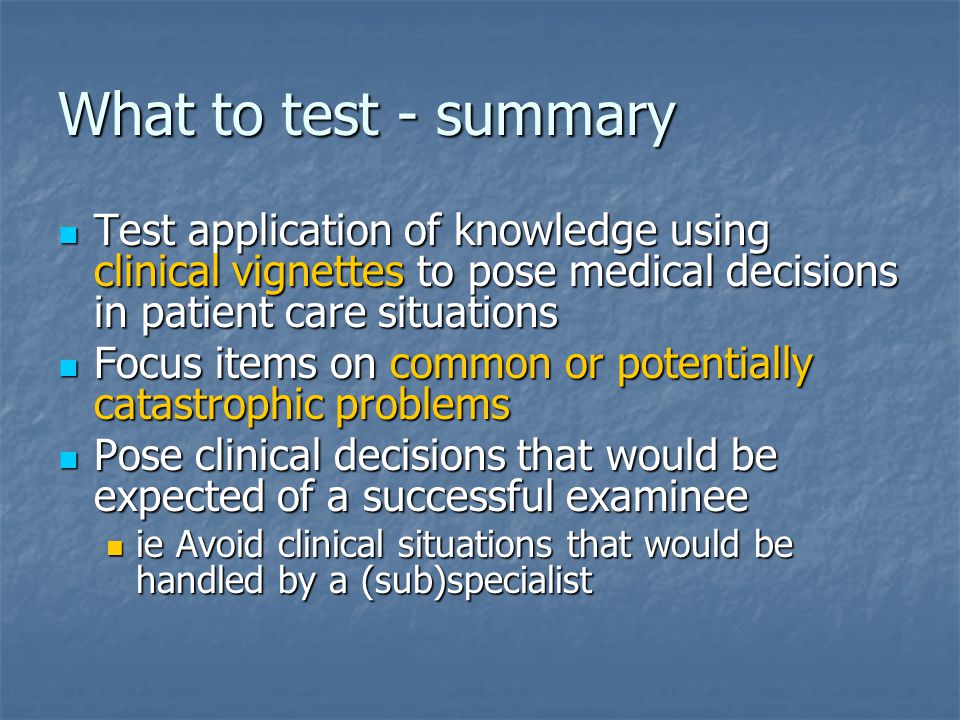 What to test - summary

- Test application of knowledge using clinical vignettes to pose medical decisions in patient care situations
- Focus items on common or potentially catastrophic problems
- Pose clinical decisions that would be expected of a successful examinee
  - ie Avoid clinical situations that would be handled by a (sub)specialist